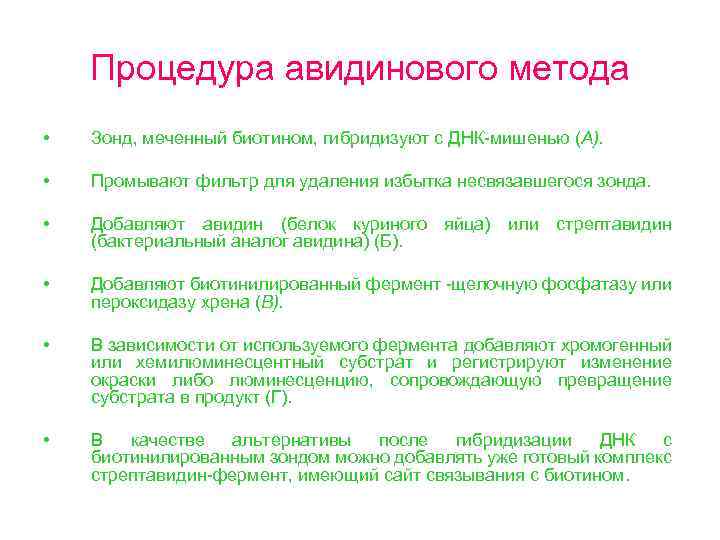 Процедура авидинового метода

• Зонд, меченный биотином, гибридизуют с ДНК-мишенью (А).

• Промывают фильтр для удаления избытка несвязавшегося зонда.

• Добавляют авидин (белок куриного яйца) или стрептавидин (бактериальный аналог авидина) (Б).

• Добавляют биотинилированный фермент -щелочную фосфатазу или пероксидазу хрена (В).

• В зависимости от используемого фермента добавляют хромогенный или хемилюминесцентный субстрат и регистрируют изменение окраски либо люминесценцию, сопровождающую превращение субстрата в продукт (Г).

• В качестве альтернативы после гибридизации ДНК с биотинилированным зондом можно добавлять уже готовый комплекс стрептавидин-фермент, имеющий сайт связывания с биотином.